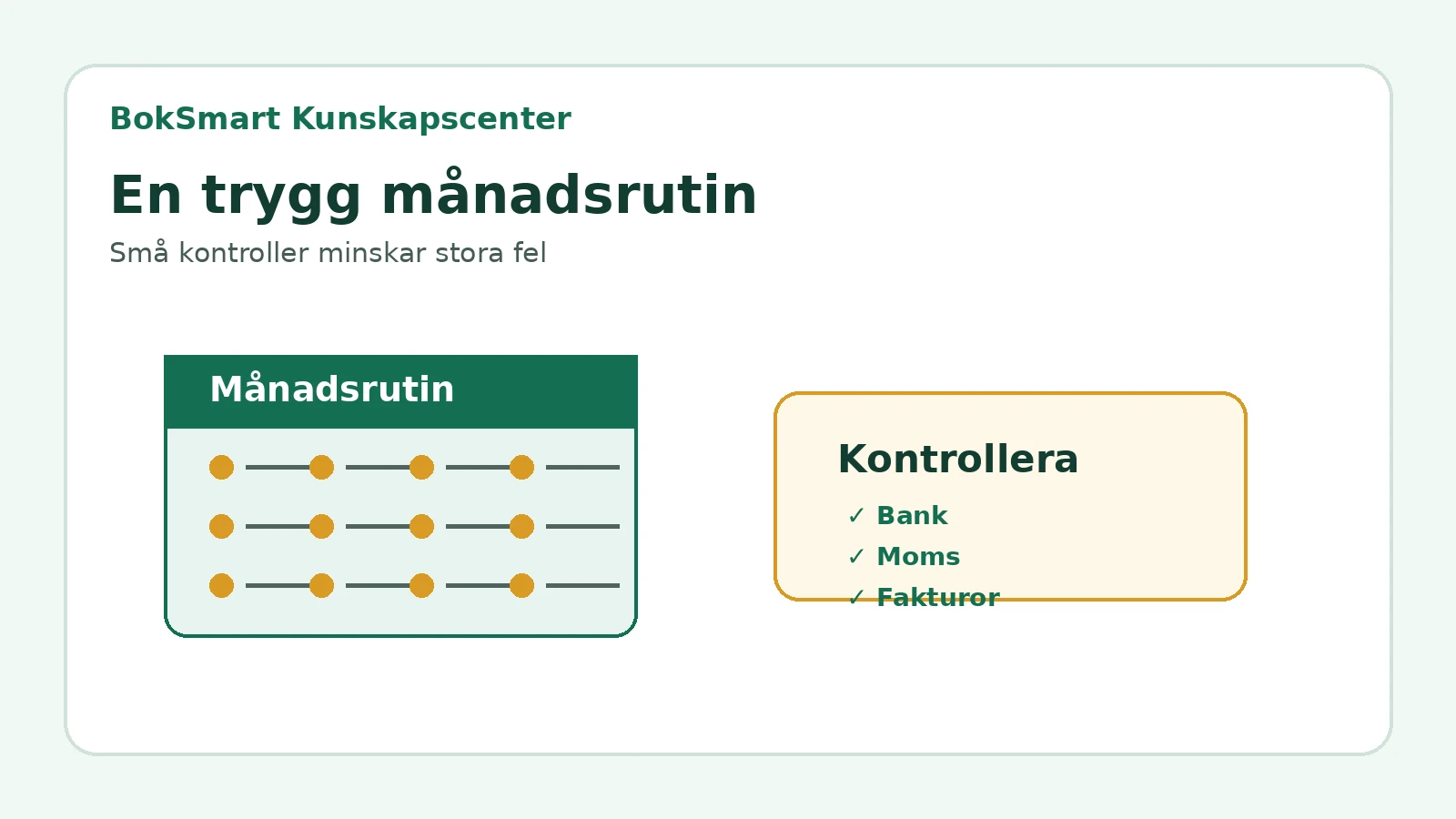 BokSmart Kunskapscenter

En trygg månadsrutin

Små kontroller minskar stora fel

Månadsrutin

Kontrollera

✓ Bank
✓ Moms
✓ Fakturor